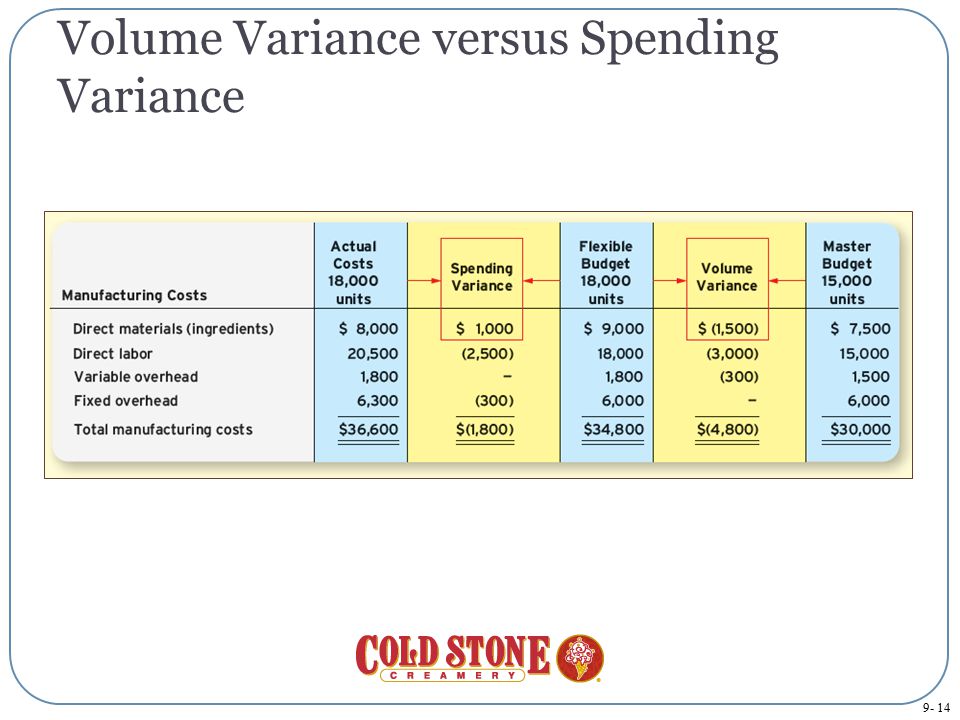 Volume Variance versus Spending Variance

| Manufacturing Costs | Actual Costs 18,000 units | Spending Variance | Flexible Budget 18,000 units | Volume Variance | Master Budget 15,000 units |
|---|---|---|---|---|---|
| Direct materials (ingredients) | \$ 8,000 | \$ 1,000 | \$ 9,000 | \$ (1,500) | \$ 7,500 |
| Direct labor | 20,500 | (2,500) | 18,000 | (3,000) | 15,000 |
| Variable overhead | 1,800 | – | 1,800 | (300) | 1,500 |
| Fixed overhead | 6,300 | (300) | 6,000 | – | 6,000 |
| Total manufacturing costs | \$36,600 | \$(1,800) | \$34,800 | \$(4,800) | \$30,000 |

COLD STONE CREAMERY

9- 14